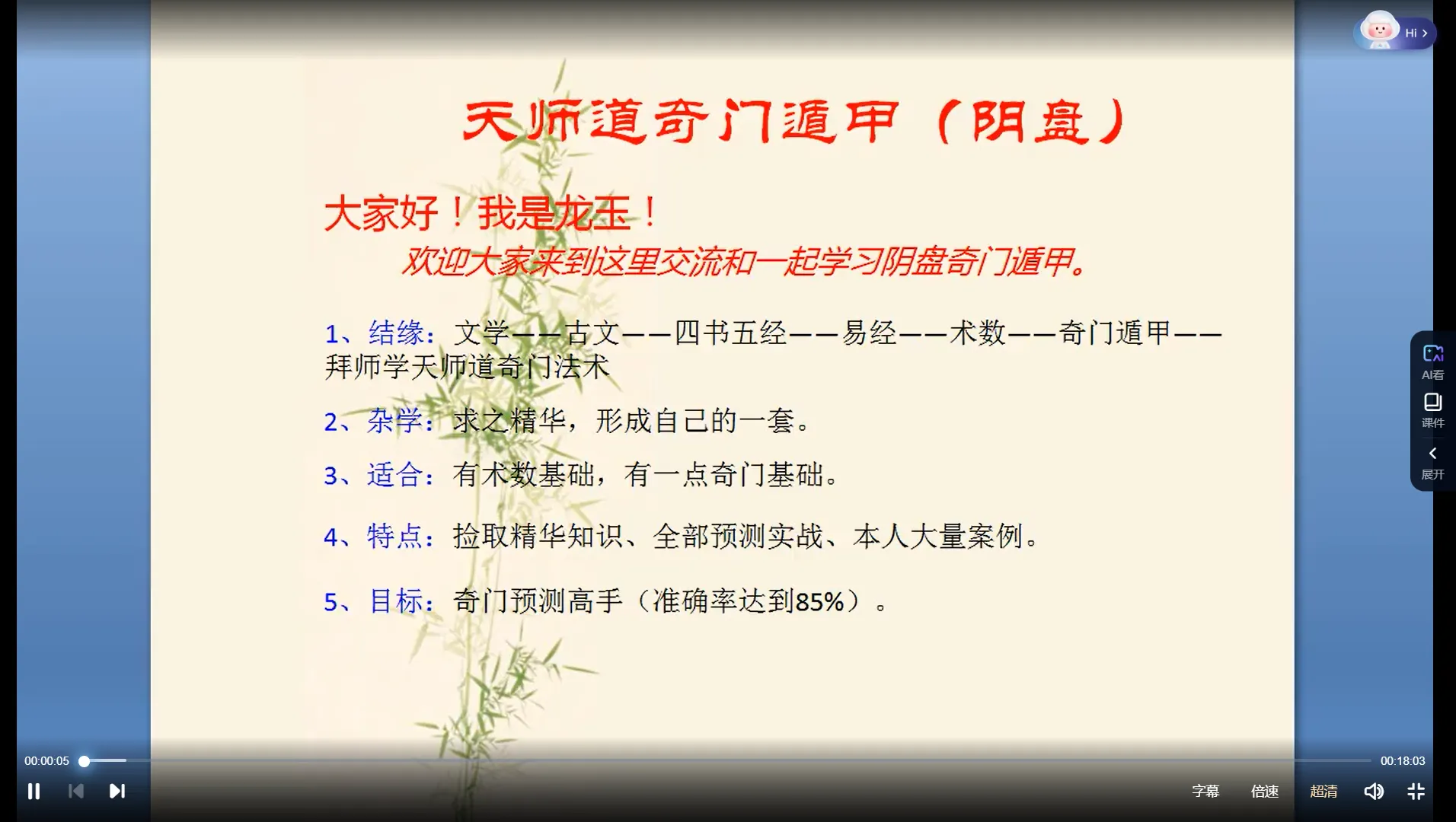 Hi

天师道奇门遁甲（阴盘）

大家好！我是龙玉！

欢迎大家来到这里交流和一起学习阴盘奇门遁甲。

1、结缘：文学——古文——四书五经——易经——术数——奇门遁甲——拜师学天师道奇门法术

2、杂学：求之精华，形成自己的一套。

3、适合：有术数基础，有一点奇门基础。

4、特点：捡取精华知识、全部预测实战、本人大量案例。

5、目标：奇门预测高手（准确率达到85%）。

AI看
课件
展开

00:00:05
00:18:03
字幕
倍速
超清